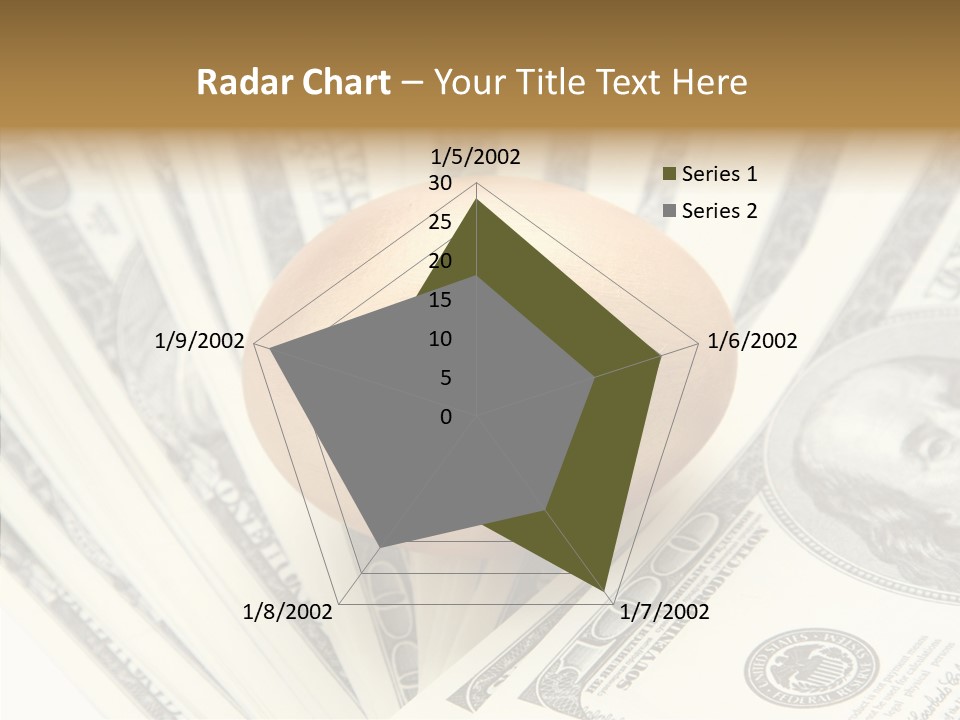 Radar Chart – Your Title Text Here

1/5/2002
30
25
20
15
10
5
0

Series 1
Series 2

1/6/2002
1/7/2002
1/8/2002
1/9/2002